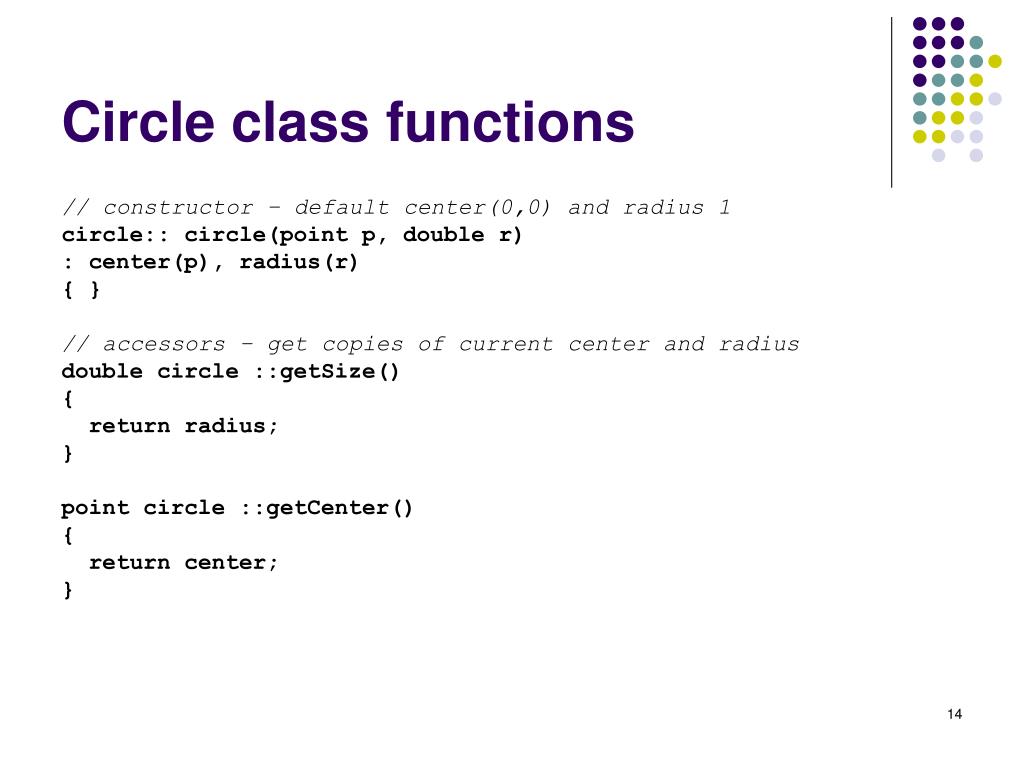 Circle class functions

// constructor – default center(0,0) and radius 1
circle:: circle(point p, double r)
: center(p), radius(r)
{ }

// accessors – get copies of current center and radius
double circle ::getSize()
{
  return radius;
}

point circle ::getCenter()
{
  return center;
}

14